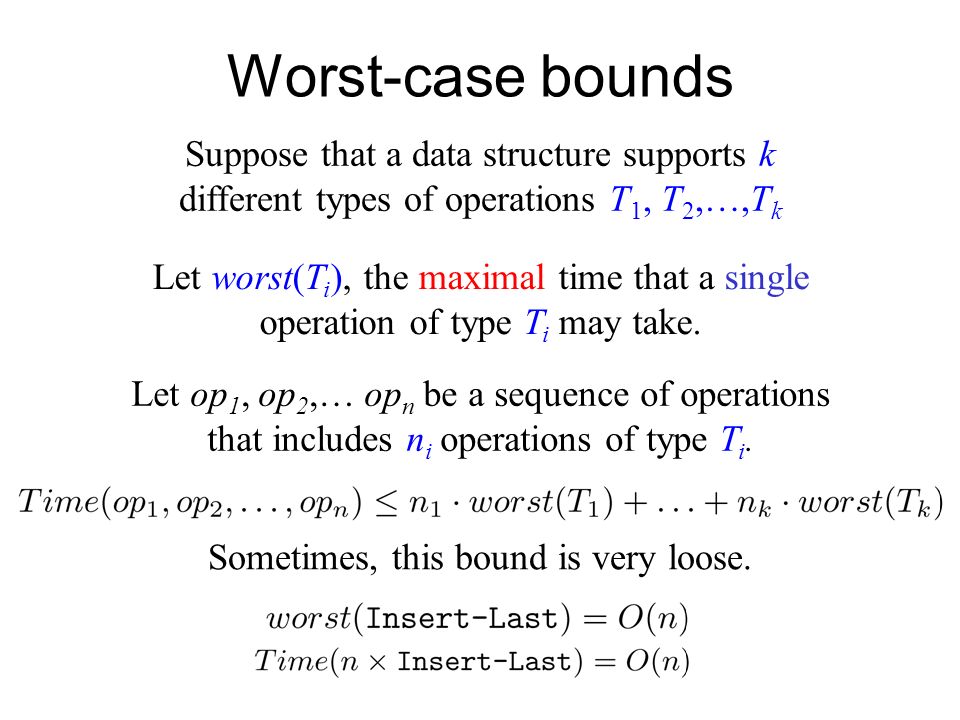 Worst-case bounds

Suppose that a data structure supports $k$ different types of operations $T_1, T_2, \ldots, T_k$

Let $worst(T_i)$, the maximal time that a single operation of type $T_i$ may take.

Let $op_1, op_2, \ldots op_n$ be a sequence of operations that includes $n_i$ operations of type $T_i$.

$Time(op_1, op_2, \ldots, op_n) \leq n_1 \cdot worst(T_1) + \ldots + n_k \cdot worst(T_k)$

Sometimes, this bound is very loose.

$worst(\texttt{Insert-Last}) = O(n)$
$Time(n \times \texttt{Insert-Last}) = O(n)$